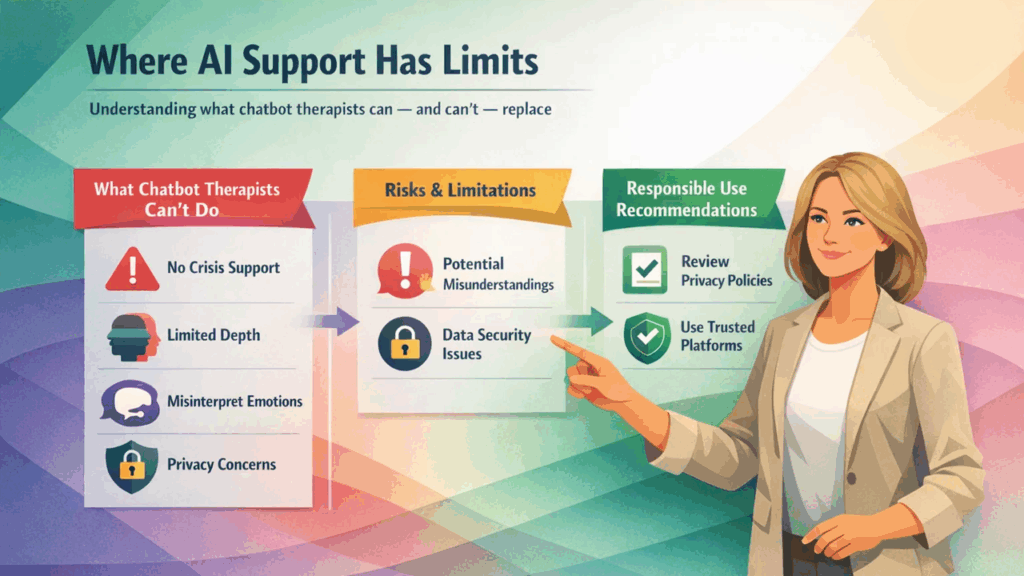 Where AI Support Has Limits

Understanding what chatbot therapists can — and can't — replace

What Chatbot Therapists Can't Do

No Crisis Support

Limited Depth

Misinterpret Emotions

Privacy Concerns

Risks & Limitations

Potential Misunderstandings

Data Security Issues

Responsible Use Recommendations

Review Privacy Policies

Use Trusted Platforms